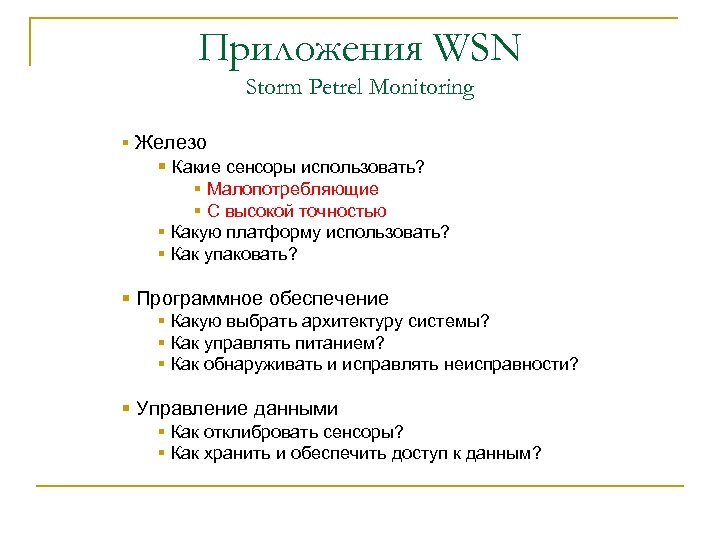 Приложения WSN
Storm Petrel Monitoring

▪ Железо
▪ Какие сенсоры использовать?
▪ Малопотребляющие
▪ С высокой точностью
▪ Какую платформу использовать?
▪ Как упаковать?

▪ Программное обеспечение
▪ Какую выбрать архитектуру системы?
▪ Как управлять питанием?
▪ Как обнаруживать и исправлять неисправности?

▪ Управление данными
▪ Как отклибровать сенсоры?
▪ Как хранить и обеспечить доступ к данным?